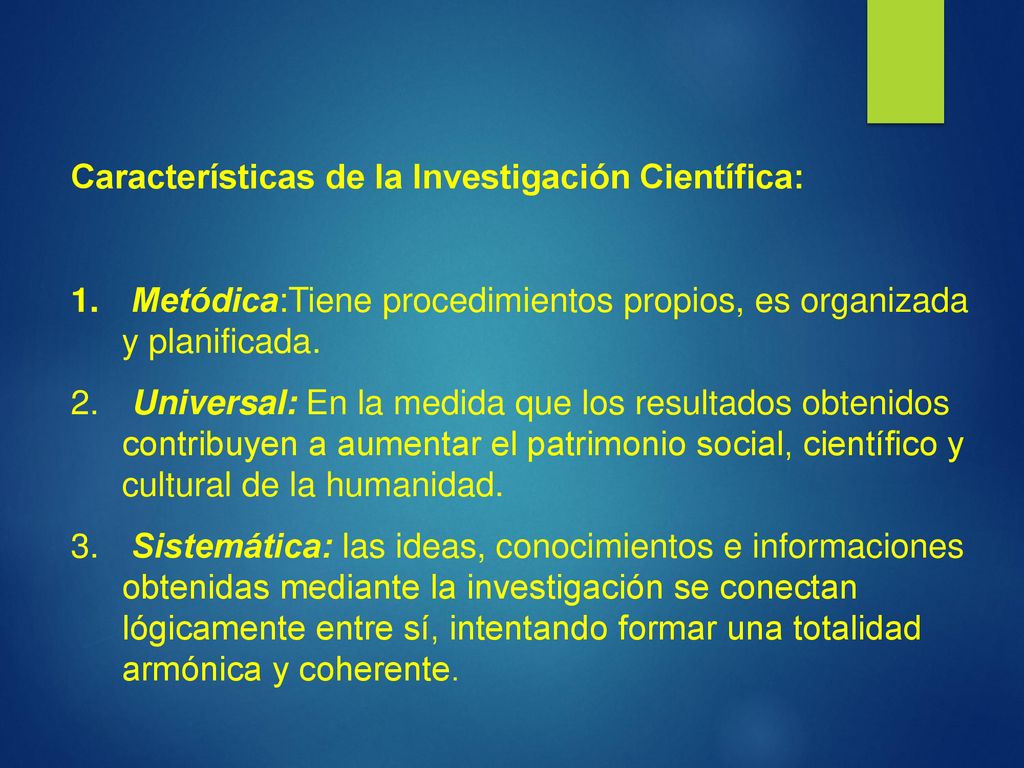 Características de la Investigación Científica:

1. Metódica:Tiene procedimientos propios, es organizada y planificada.

2. Universal: En la medida que los resultados obtenidos contribuyen a aumentar el patrimonio social, científico y cultural de la humanidad.

3. Sistemática: las ideas, conocimientos e informaciones obtenidas mediante la investigación se conectan lógicamente entre sí, intentando formar una totalidad armónica y coherente.